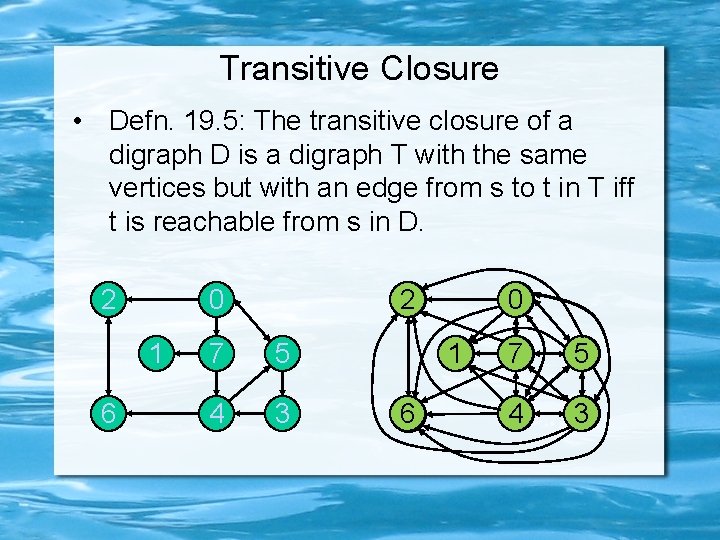 Transitive Closure

• Defn. 19.5: The transitive closure of a digraph D is a digraph T with the same vertices but with an edge from s to t in T iff t is reachable from s in D.

2 0 1 7 5 6 4 3

2 0 1 7 5 6 4 3